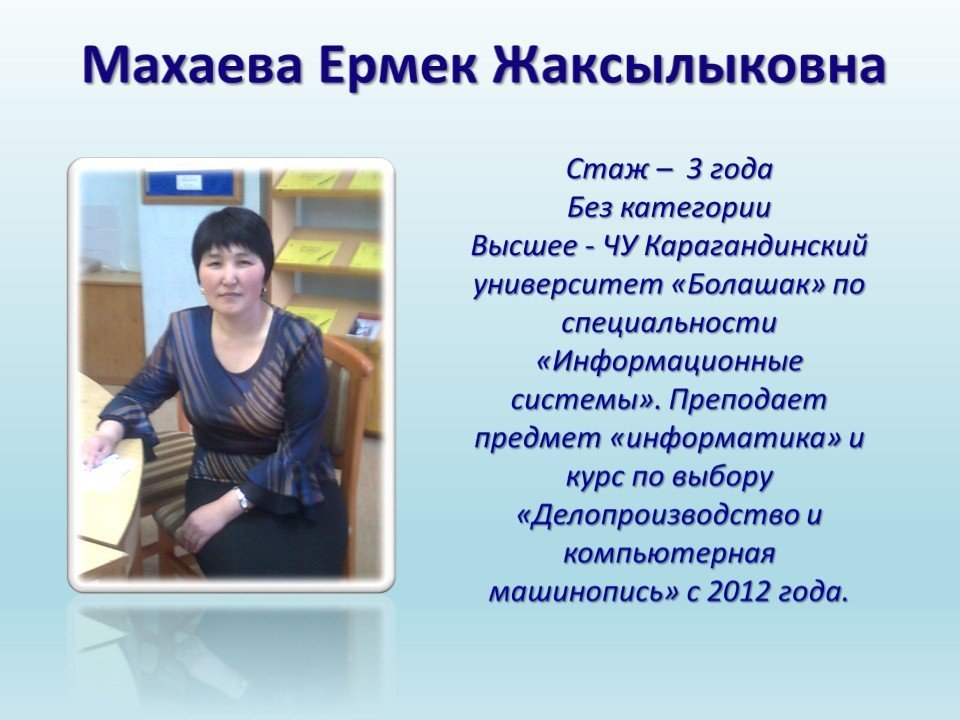 Махаева Ермек Жаксылыковна

Стаж – 3 года
Без категории
Высшее - ЧУ Карагандинский университет «Болашак» по специальности «Информационные системы». Преподает предмет «информатика» и курс по выбору «Делопроизводство и компьютерная машинопись» с 2012 года.